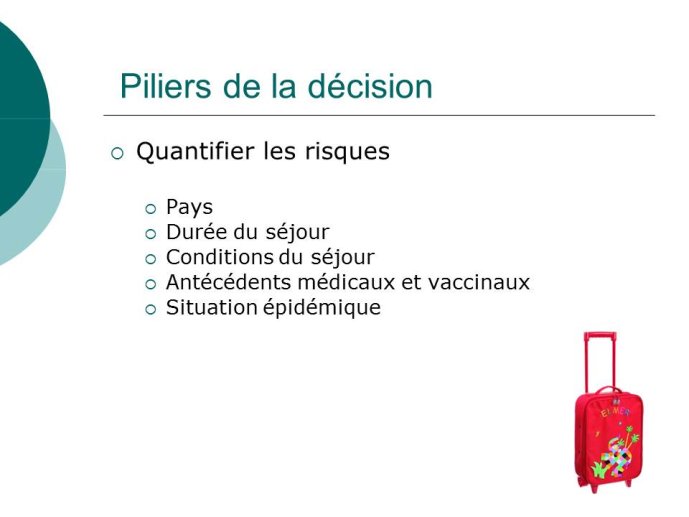 Piliers de la décision

Quantifier les risques

Pays
Durée du séjour
Conditions du séjour
Antécédents médicaux et vaccinaux
Situation épidémique

ELMER